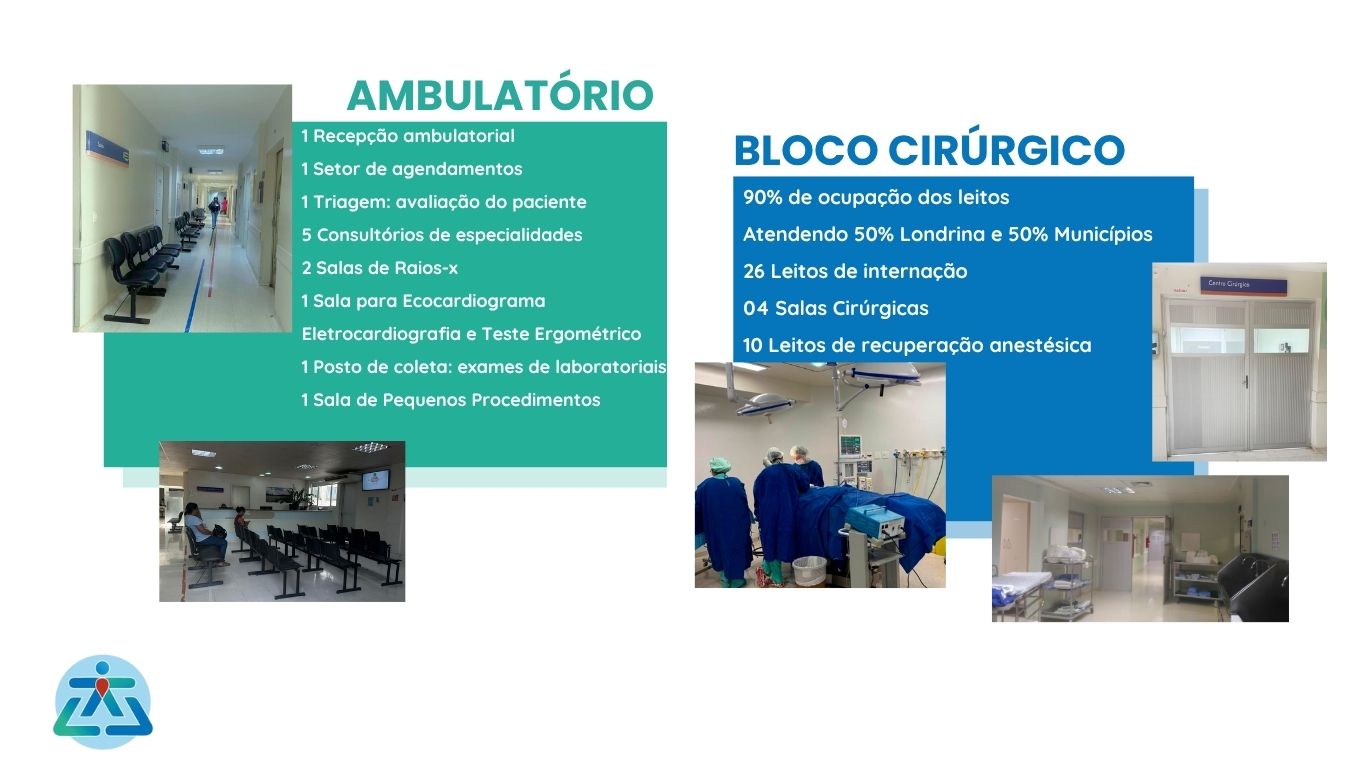 AMBULATÓRIO

1 Recepção ambulatorial
1 Setor de agendamentos
1 Triagem: avaliação do paciente
5 Consultórios de especialidades
2 Salas de Raios-x
1 Sala para Ecocardiograma
Eletrocardiografia e Teste Ergométrico
1 Posto de coleta: exames de laboratoriais
1 Sala de Pequenos Procedimentos

BLOCO CIRÚRGICO

90% de ocupação dos leitos
Atendendo 50% Londrina e 50% Municípios
26 Leitos de internação
04 Salas Cirúrgicas
10 Leitos de recuperação anestésica

Centro Cirúrgico